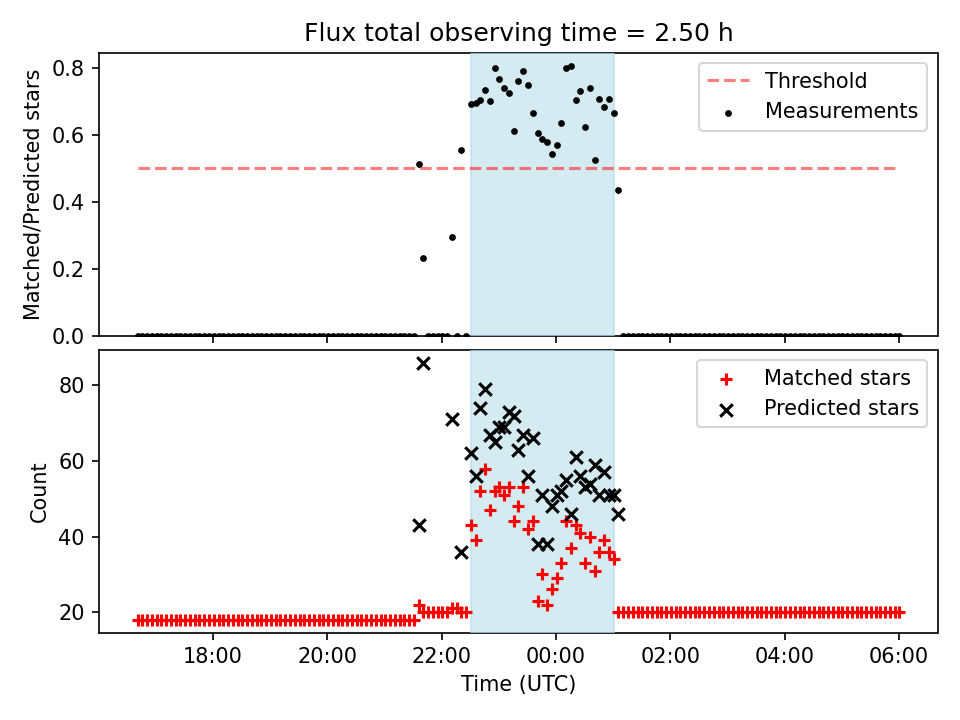 Flux total observing time = 2.50 h

Matched/Predicted stars

0.8
0.6
0.4
0.2
0.0

Threshold
Measurements

Count

80
60
40
20

Matched stars
Predicted stars

18:00
20:00
22:00
00:00
02:00
04:00
06:00

Time (UTC)